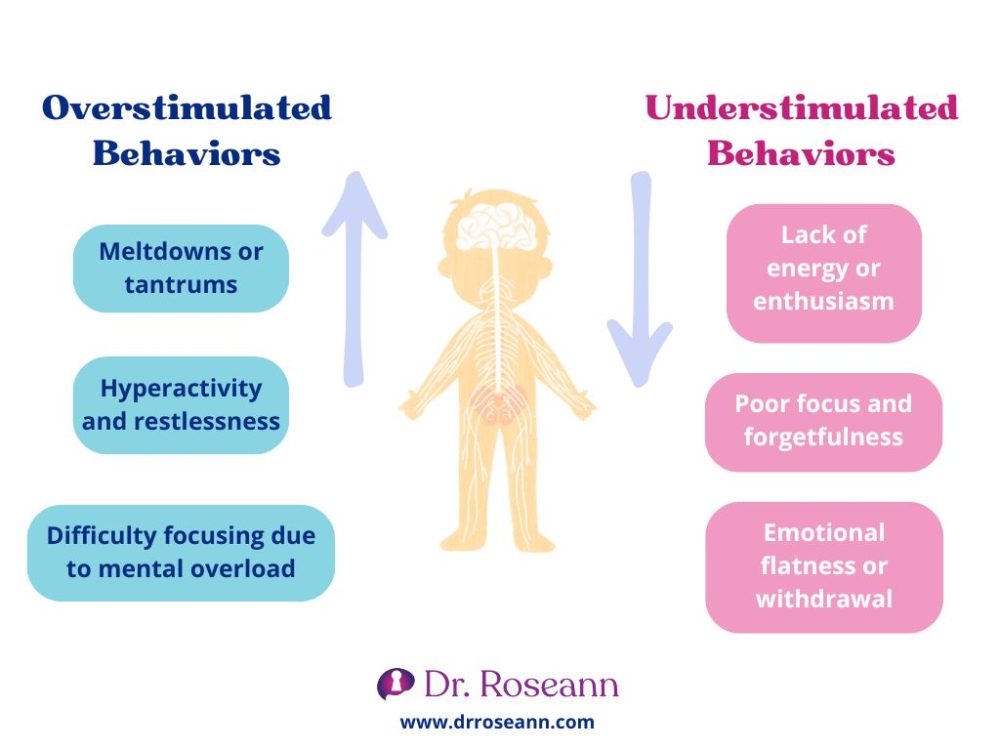 Overstimulated Behaviors

Meltdowns or tantrums

Hyperactivity and restlessness

Difficulty focusing due to mental overload

Understimulated Behaviors

Lack of energy or enthusiasm

Poor focus and forgetfulness

Emotional flatness or withdrawal

Dr. Roseann

www.drroseann.com